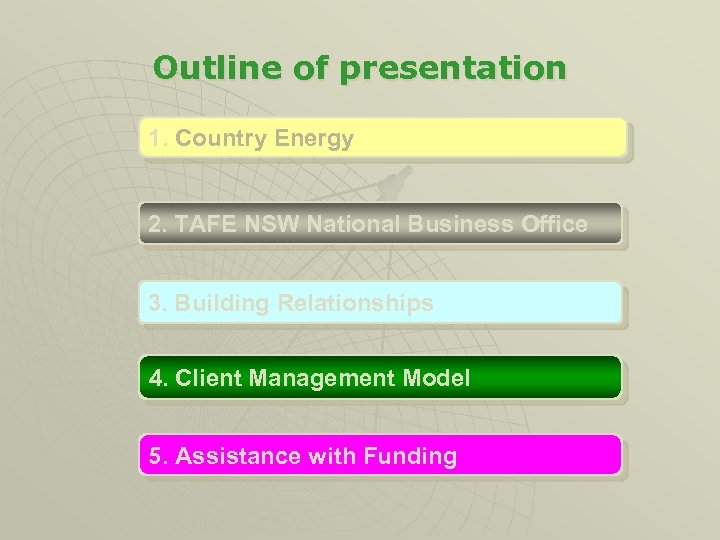 Outline of presentation

1. Country Energy

2. TAFE NSW National Business Office

3. Building Relationships

4. Client Management Model

5. Assistance with Funding